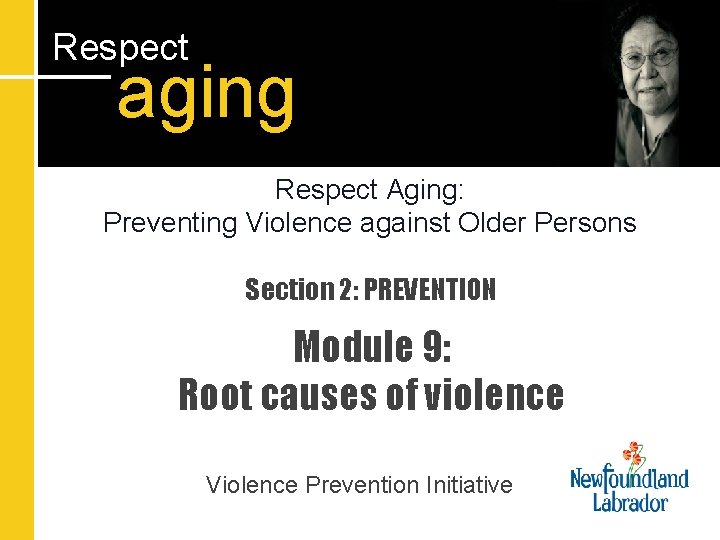 Respect
aging

Respect Aging:
Preventing Violence against Older Persons

Section 2: PREVENTION

Module 9:
Root causes of violence

Violence Prevention Initiative

Newfoundland
Labrador